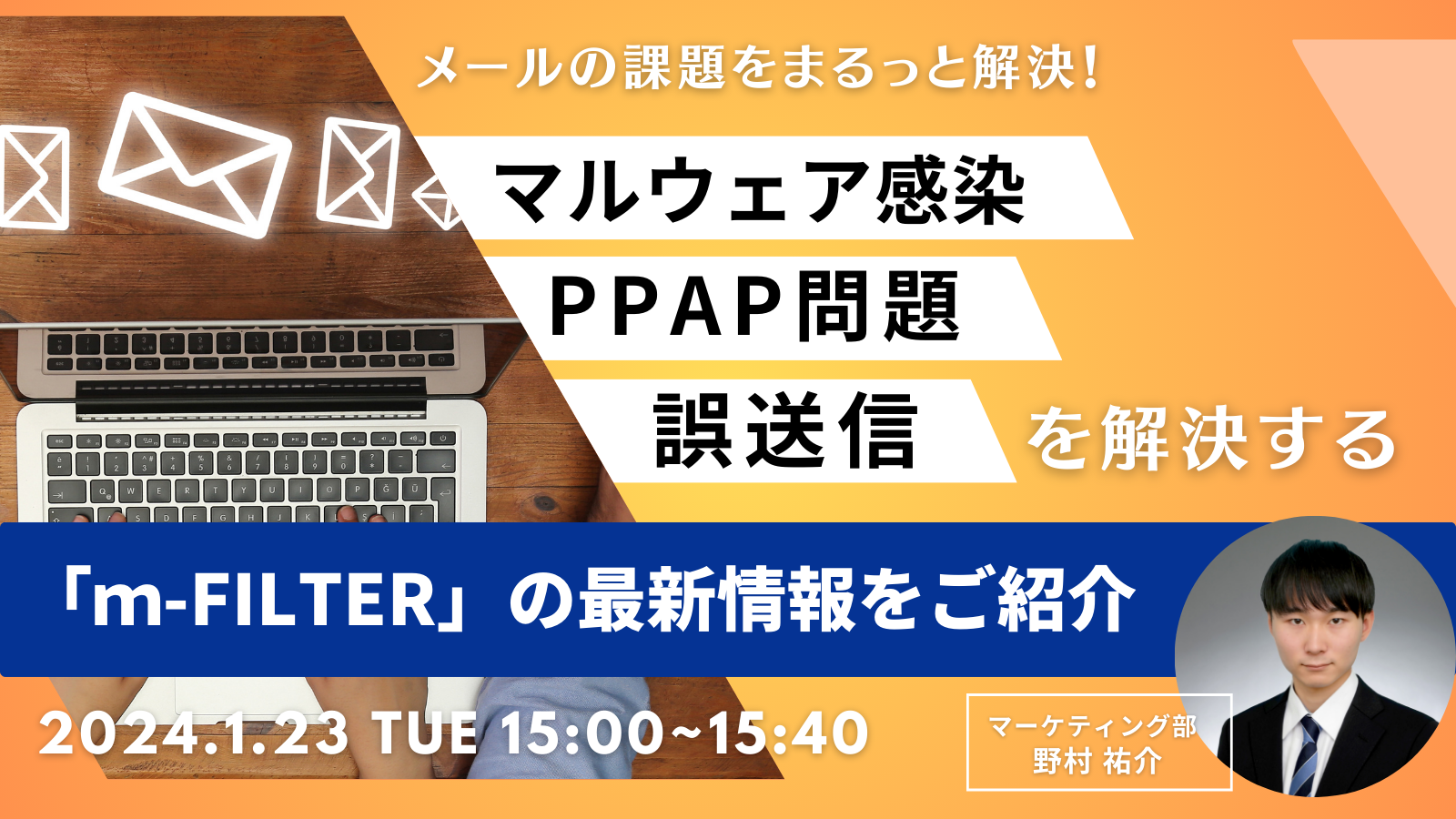 メールの課題をまるっと解決!

マルウェア感染
PPAP問題
誤送信
を解決する

「m-FILTER」の最新情報をご紹介

2024.1.23 TUE 15:00~15:40

マーケティング部
野村 祐介